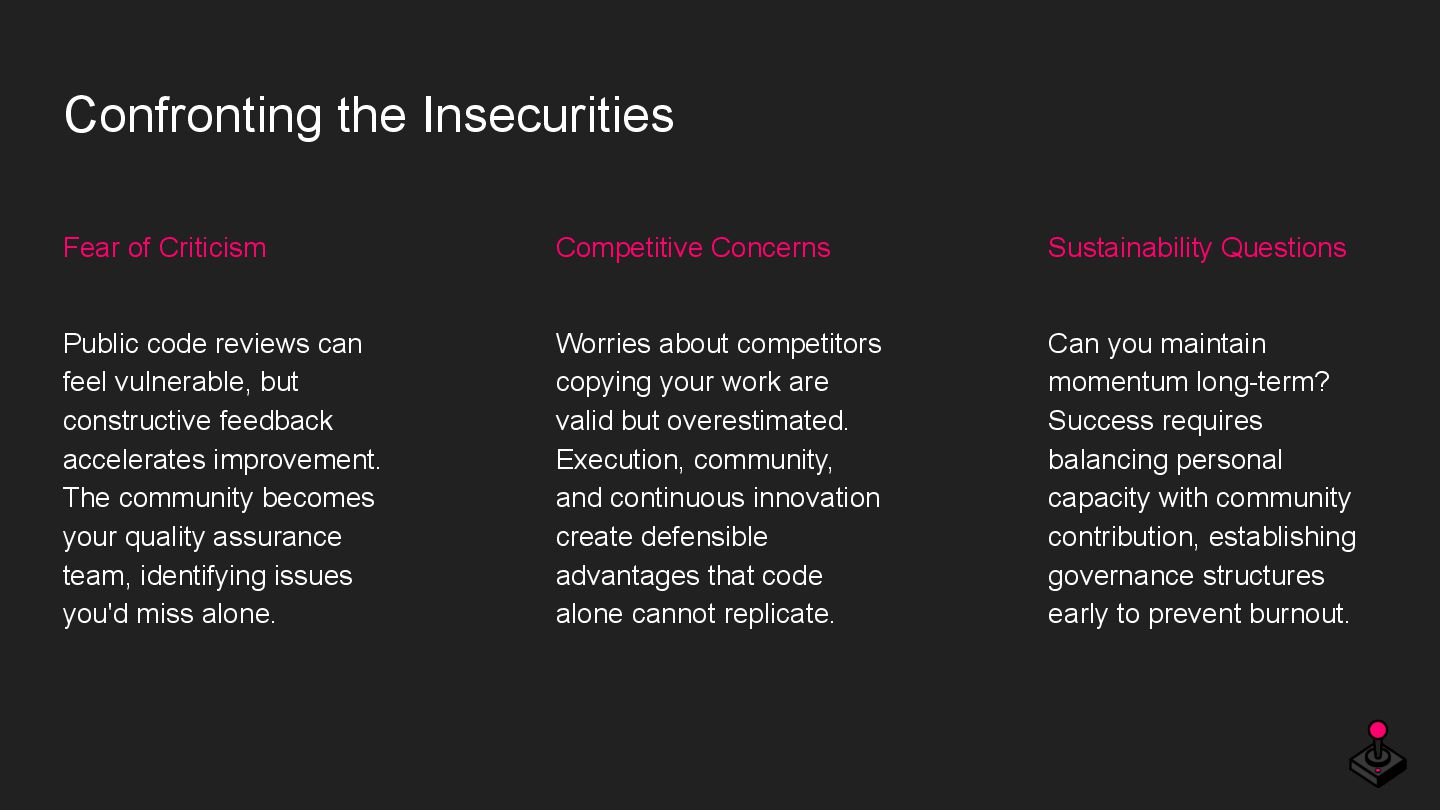 Confronting the Insecurities

Fear of Criticism

Public code reviews can feel vulnerable, but constructive feedback accelerates improvement. The community becomes your quality assurance team, identifying issues you'd miss alone.

Competitive Concerns

Worries about competitors copying your work are valid but overestimated. Execution, community, and continuous innovation create defensible advantages that code alone cannot replicate.

Sustainability Questions

Can you maintain momentum long-term? Success requires balancing personal capacity with community contribution, establishing governance structures early to prevent burnout.